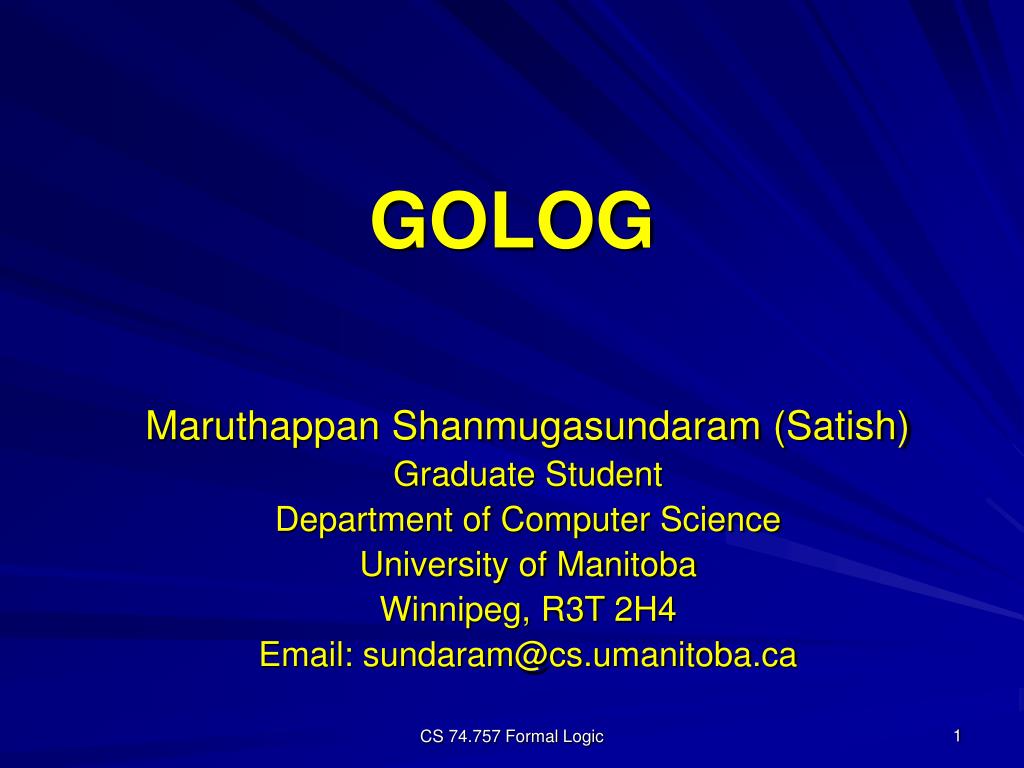 GOLOG

Maruthappan Shanmugasundaram (Satish)
Graduate Student
Department of Computer Science
University of Manitoba
Winnipeg, R3T 2H4
Email: sundaram@cs.umanitoba.ca

CS 74.757 Formal Logic

1